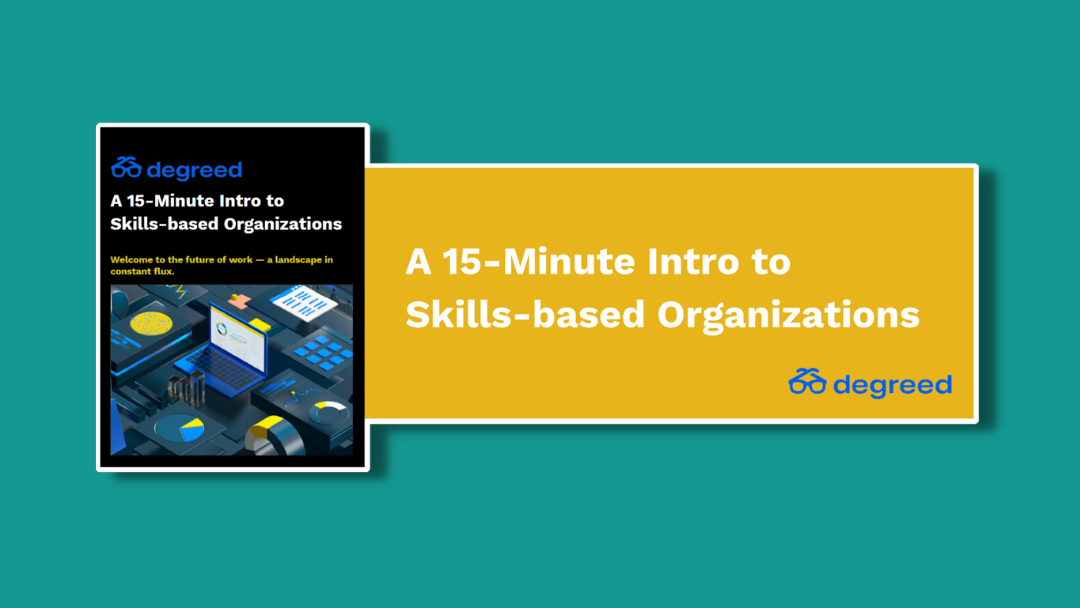 degreed

A 15-Minute Intro to Skills-based Organizations

Welcome to the future of work — a landscape in constant flux.

A 15-Minute Intro to Skills-based Organizations

degreed